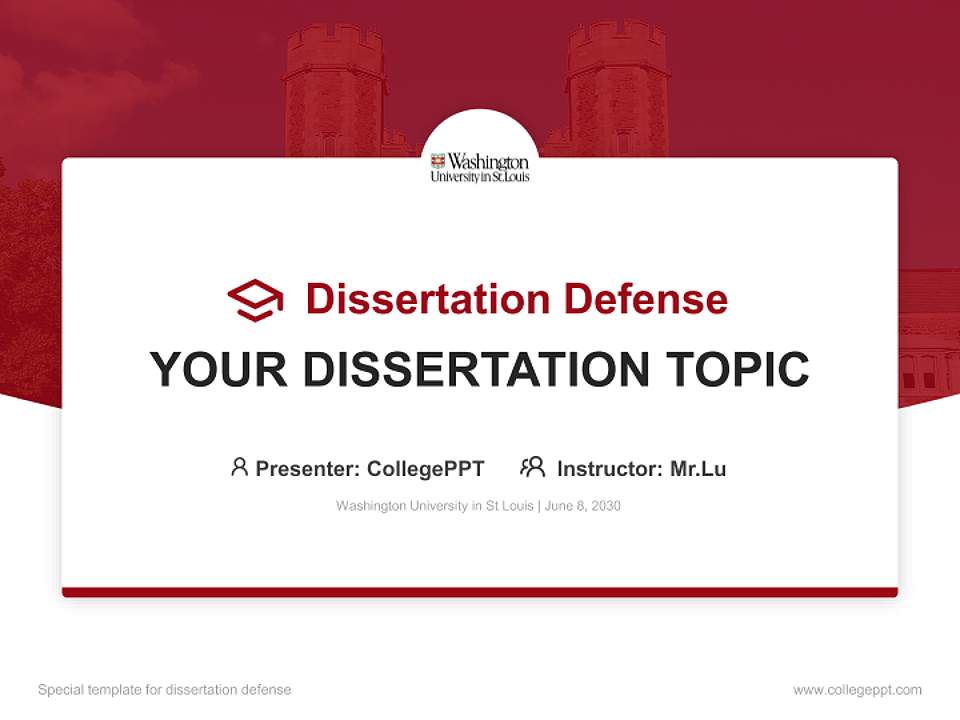 Washington University in St.Louis

Dissertation Defense

YOUR DISSERTATION TOPIC

Presenter: CollegePPT Instructor: Mr.Lu

Washington University in St Louis | June 8, 2030

Special template for dissertation defense

www.collegeppt.com